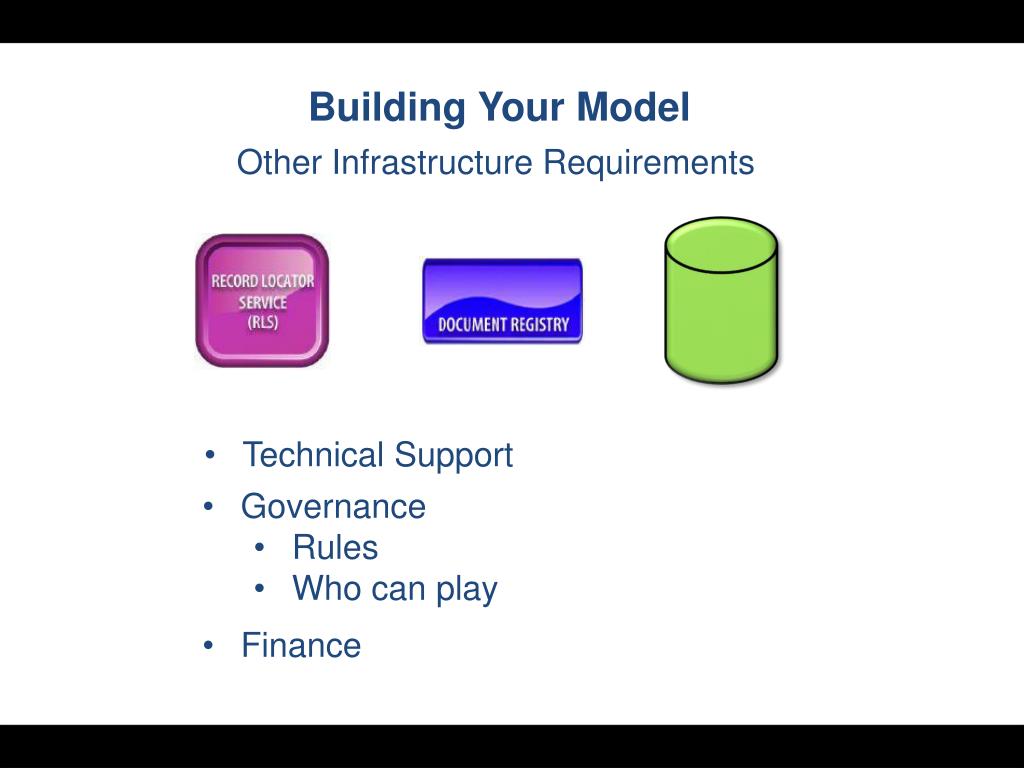 Building Your Model

Other Infrastructure Requirements

RECORD LOCATOR SERVICE (RLS)

DOCUMENT REGISTRY

• Technical Support
• Governance
  • Rules
  • Who can play
• Finance